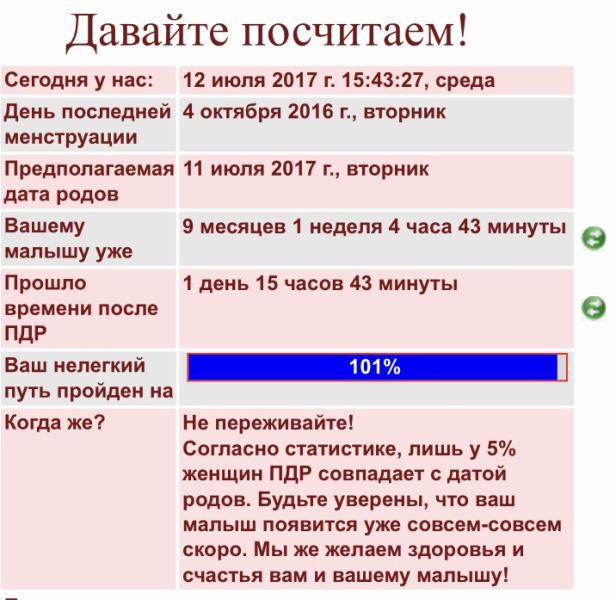 Давайте посчитаем!

| | |
|---|---|
| Сегодня у нас: | 12 июля 2017 г. 15:43:27, среда |
| День последней менструации | 4 октября 2016 г., вторник |
| Предполагаемая дата родов | 11 июля 2017 г., вторник |
| Вашему малышу уже | 9 месяцев 1 неделя 4 часа 43 минуты |
| Прошло времени после ПДР | 1 день 15 часов 43 минуты |
| Ваш нелегкий путь пройден на | 101% |
| Когда же? | Не переживайте! Согласно статистике, лишь у 5% женщин ПДР совпадает с датой родов. Будьте уверены, что ваш малыш появится уже совсем-совсем скоро. Мы же желаем здоровья и счастья вам и вашему малышу! |